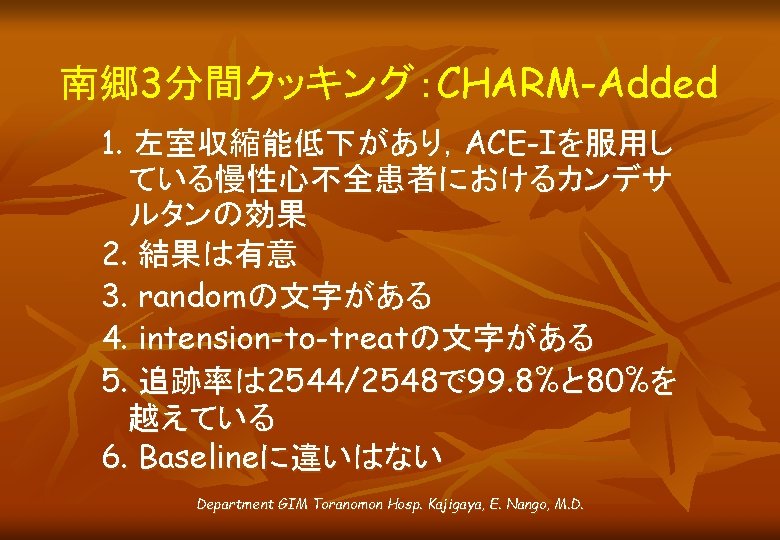 南郷3分間クッキング：CHARM-Added

1. 左室収縮能低下があり，ACE-Iを服用している慢性心不全患者におけるカンデサルタンの効果
2. 結果は有意
3. randomの文字がある
4. intension-to-treatの文字がある
5. 追跡率は2544/2548で99.8%と80%を越えている
6. Baselineに違いはない

Department GIM Toranomon Hosp. Kajigaya, E. Nango, M.D.